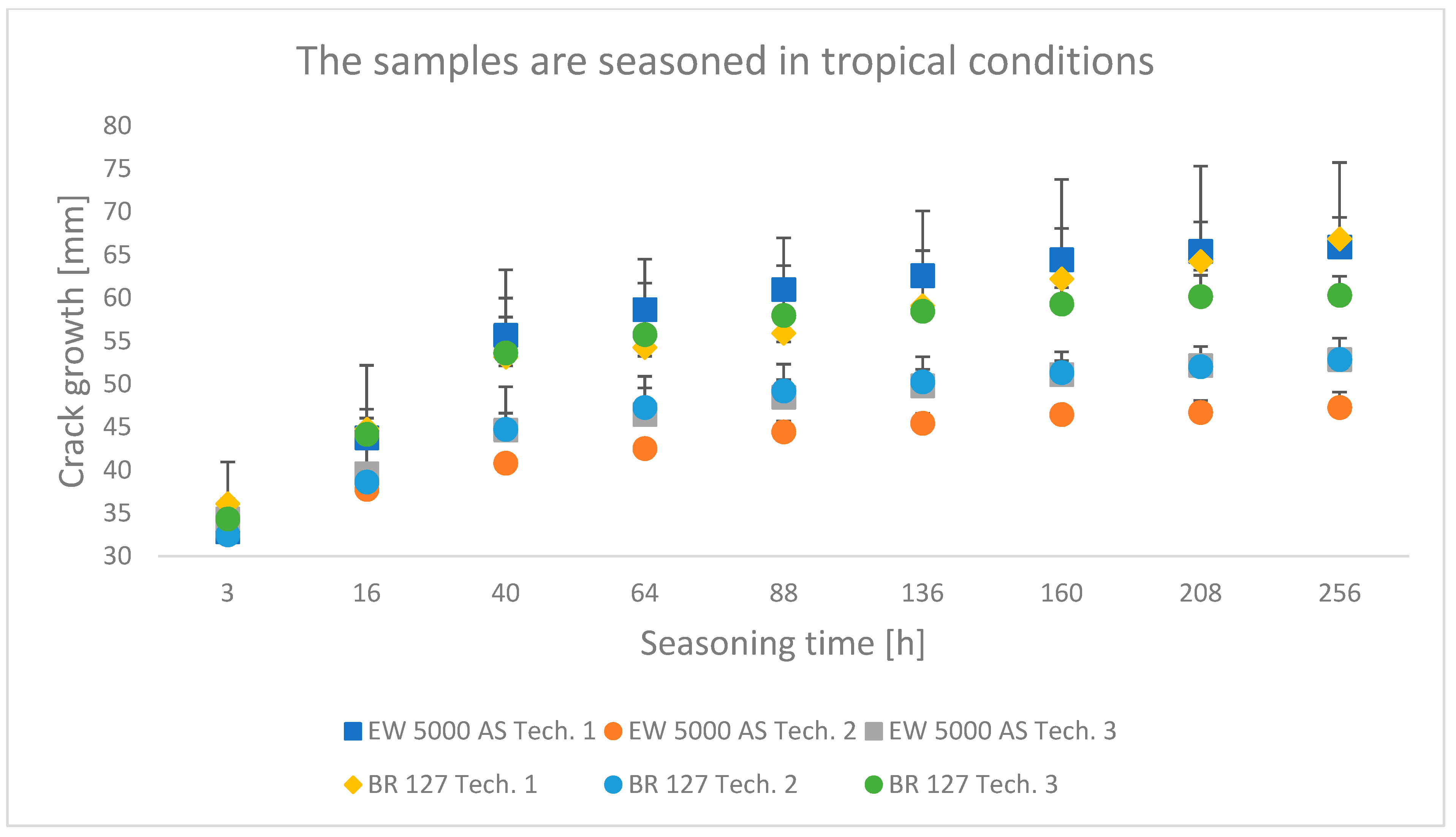 The samples are seasoned in tropical conditions

Crack growth [mm]

80
75
70
65
60
55
50
45
40
35
30

3
16
40
64
88
136
160
208
256

Seasoning time [h]

EW 5000 AS Tech. 1
EW 5000 AS Tech. 2
EW 5000 AS Tech. 3
BR 127 Tech. 1
BR 127 Tech. 2
BR 127 Tech. 3